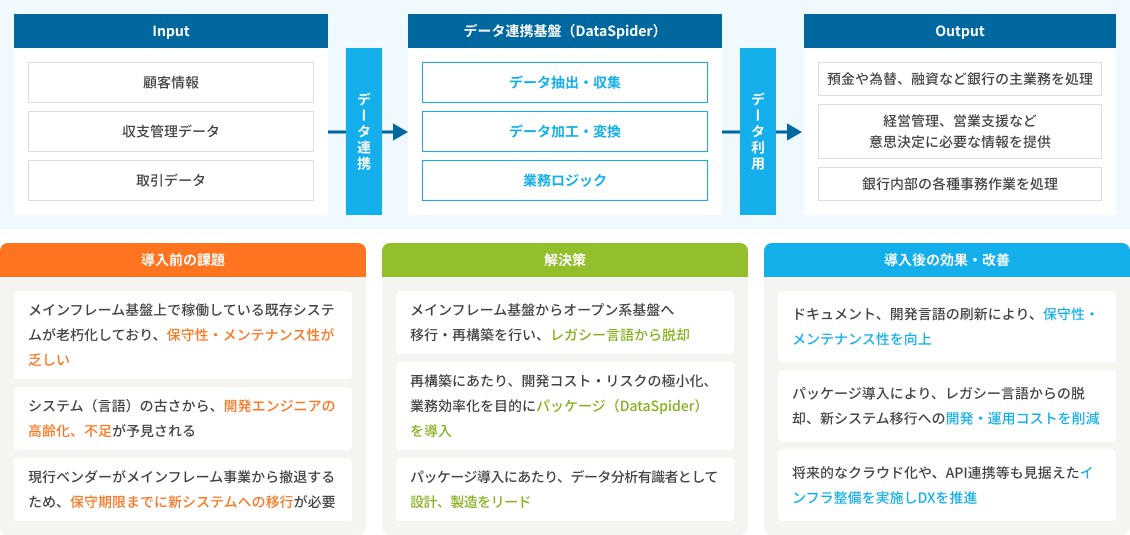 Input

顧客情報

収支管理データ

取引データ

データ連携

データ連携基盤（DataSpider）

データ抽出・収集

データ加工・変換

業務ロジック

データ利用

Output

預金や為替、融資など銀行の主業務を処理

経営管理、営業支援など意思決定に必要な情報を提供

銀行内部の各種事務作業を処理

導入前の課題

メインフレーム基盤上で稼働している既存システムが老朽化しており、保守性・メンテナンス性が乏しい

システム（言語）の古さから、開発エンジニアの高齢化、不足が予見される

現行ベンダーがメインフレーム事業から撤退するため、保守期限までに新システムへの移行が必要

解決策

メインフレーム基盤からオープン系基盤へ移行・再構築を行い、レガシー言語から脱却

再構築にあたり、開発コスト・リスクの極小化、業務効率化を目的にパッケージ（DataSpider）を導入

パッケージ導入にあたり、データ分析有識者として設計、製造をリード

導入後の効果・改善

ドキュメント、開発言語の刷新により、保守性・メンテナンス性を向上

パッケージ導入により、レガシー言語からの脱却、新システム移行への開発・運用コストを削減

将来的なクラウド化や、API連携等も見据えたインフラ整備を実施しDXを推進